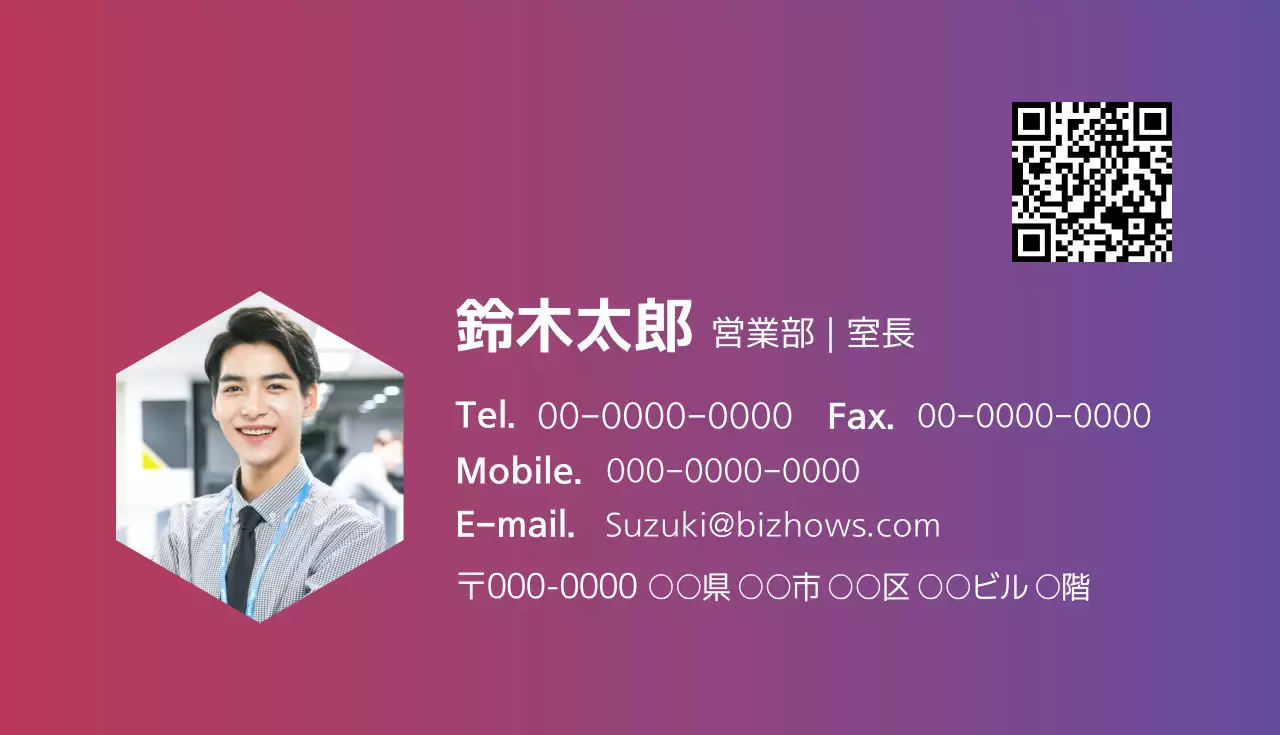 鈴木太郎 営業部 | 室長

Tel. 00-0000-0000 Fax. 00-0000-0000
Mobile. 000-0000-0000
E-mail. Suzuki@bizhows.com

〒000-0000 ○○県 ○○市 ○○区 ○○ビル ○階